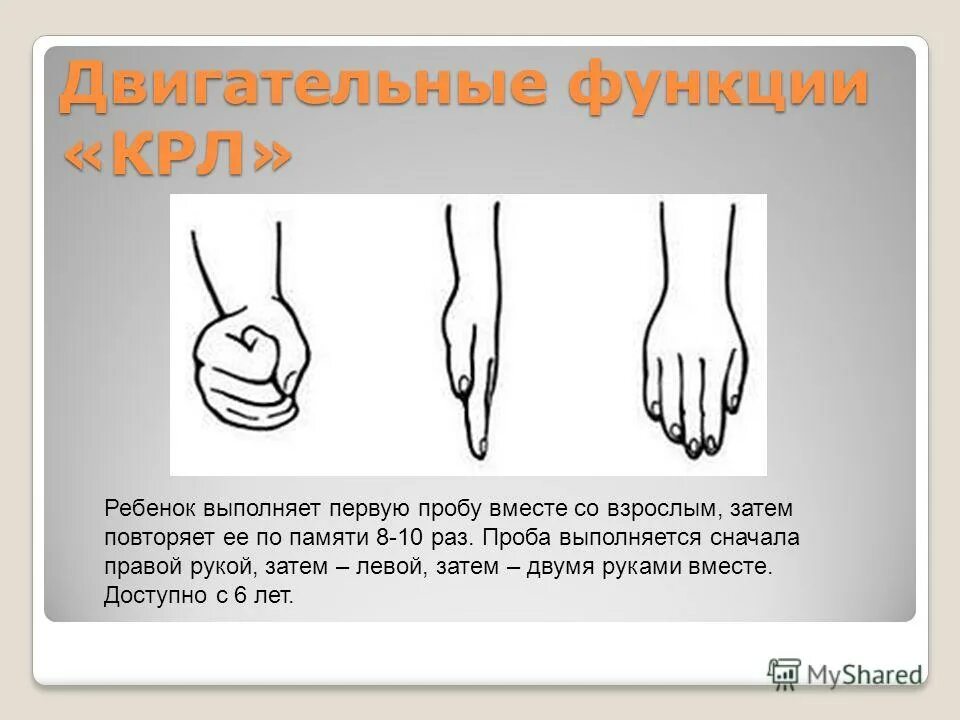 Двигательные функции «КРЛ»

Ребенок выполняет первую пробу вместе со взрослым, затем повторяет ее по памяти 8-10 раз. Проба выполняется сначала правой рукой, затем – левой, затем – двумя руками вместе. Доступно с 6 лет.

MyShared